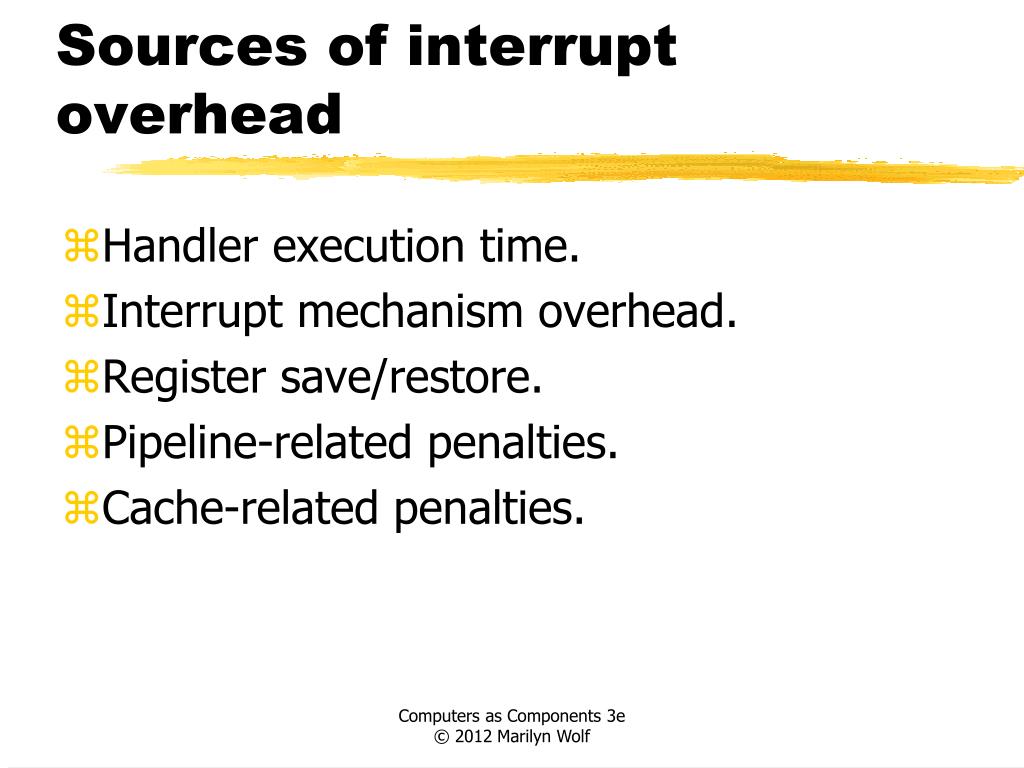 Sources of interrupt overhead

⌘Handler execution time.
⌘Interrupt mechanism overhead.
⌘Register save/restore.
⌘Pipeline-related penalties.
⌘Cache-related penalties.

Computers as Components 3e
© 2012 Marilyn Wolf